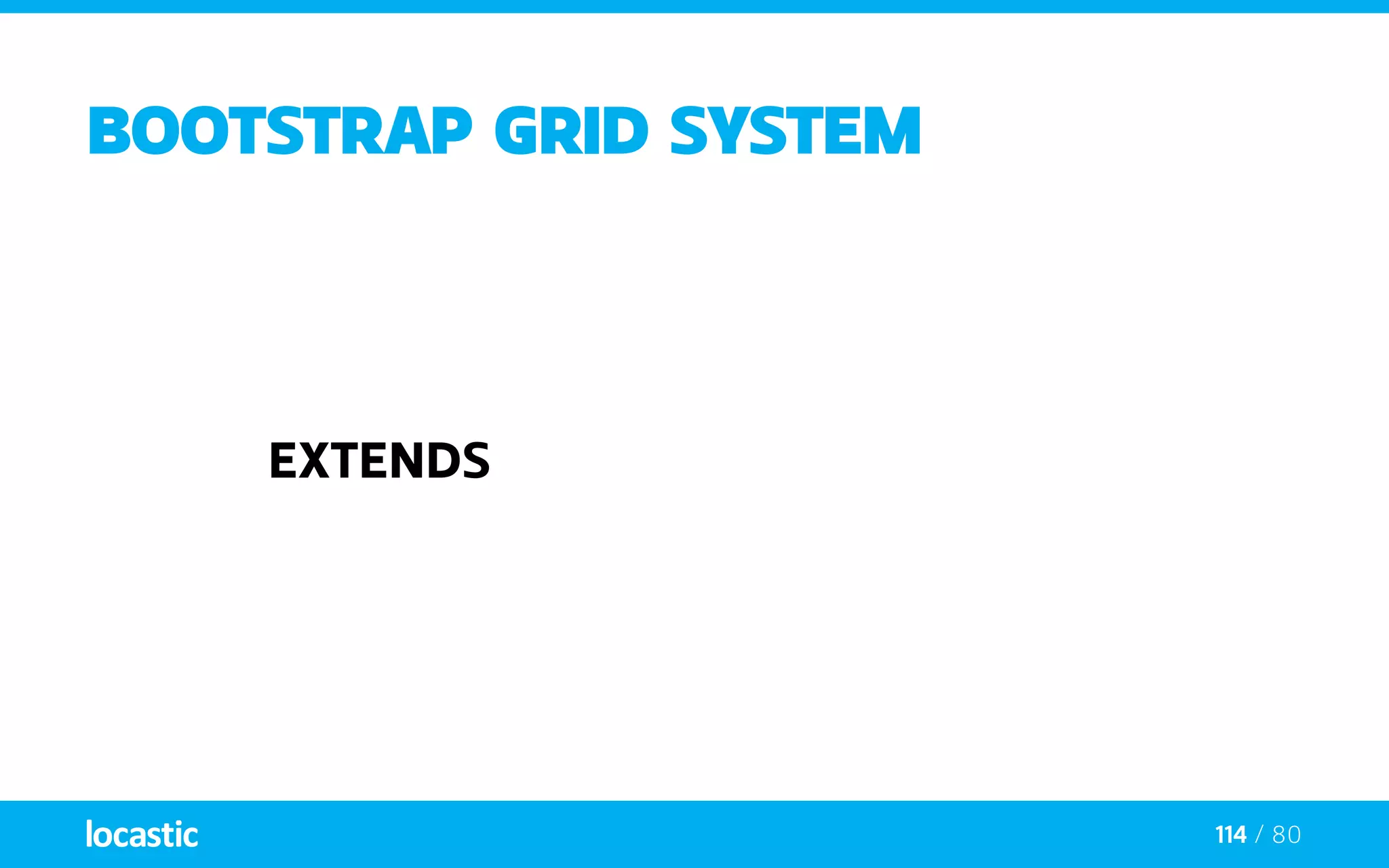 BOOTSTRAP GRID SYSTEM

EXTENDS

locastic

114 / 80